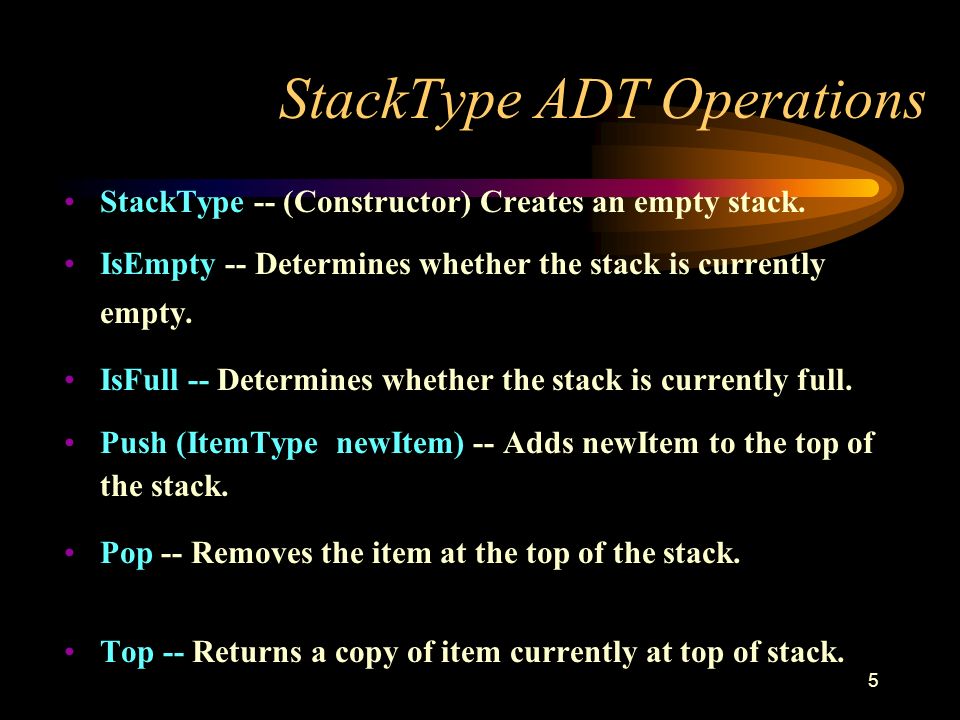 StackType ADT Operations

• StackType -- (Constructor) Creates an empty stack.

• IsEmpty -- Determines whether the stack is currently empty.

• IsFull -- Determines whether the stack is currently full.

• Push (ItemType newItem) -- Adds newItem to the top of the stack.

• Pop -- Removes the item at the top of the stack.

• Top -- Returns a copy of item currently at top of stack.

5